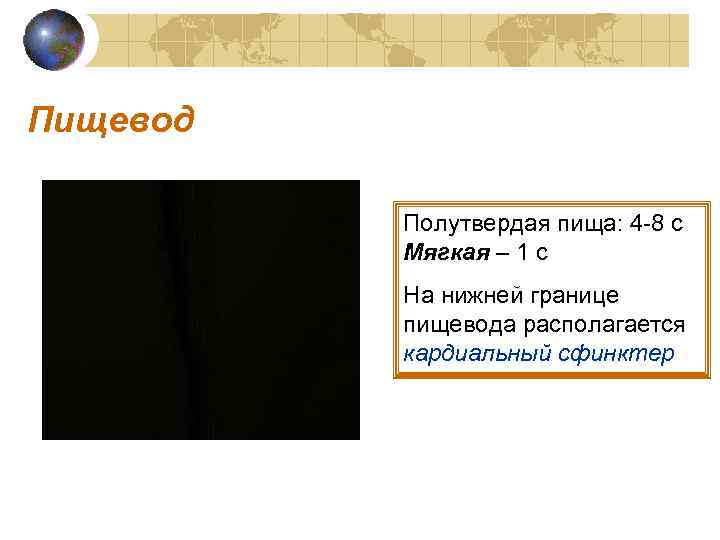 Пищевод

Полутвердая пища: 4-8 с
Мягкая – 1 с

На нижней границе пищевода располагается кардиальный сфинктер